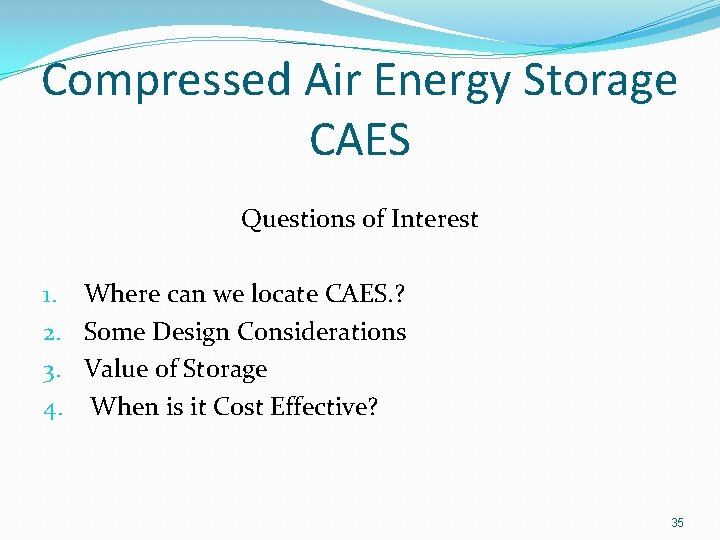 Compressed Air Energy Storage CAES

Questions of Interest

1. Where can we locate CAES.?
2. Some Design Considerations
3. Value of Storage
4. When is it Cost Effective?

35